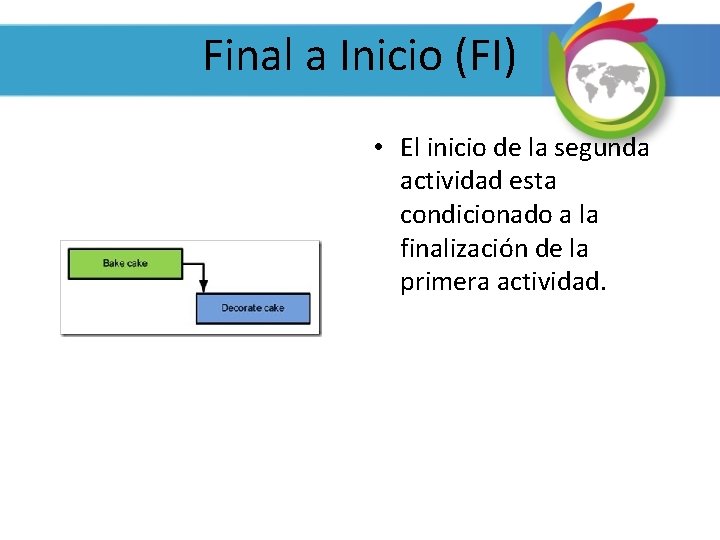 Final a Inicio (FI)

Bake cake

Decorate cake

• El inicio de la segunda actividad esta condicionado a la finalización de la primera actividad.